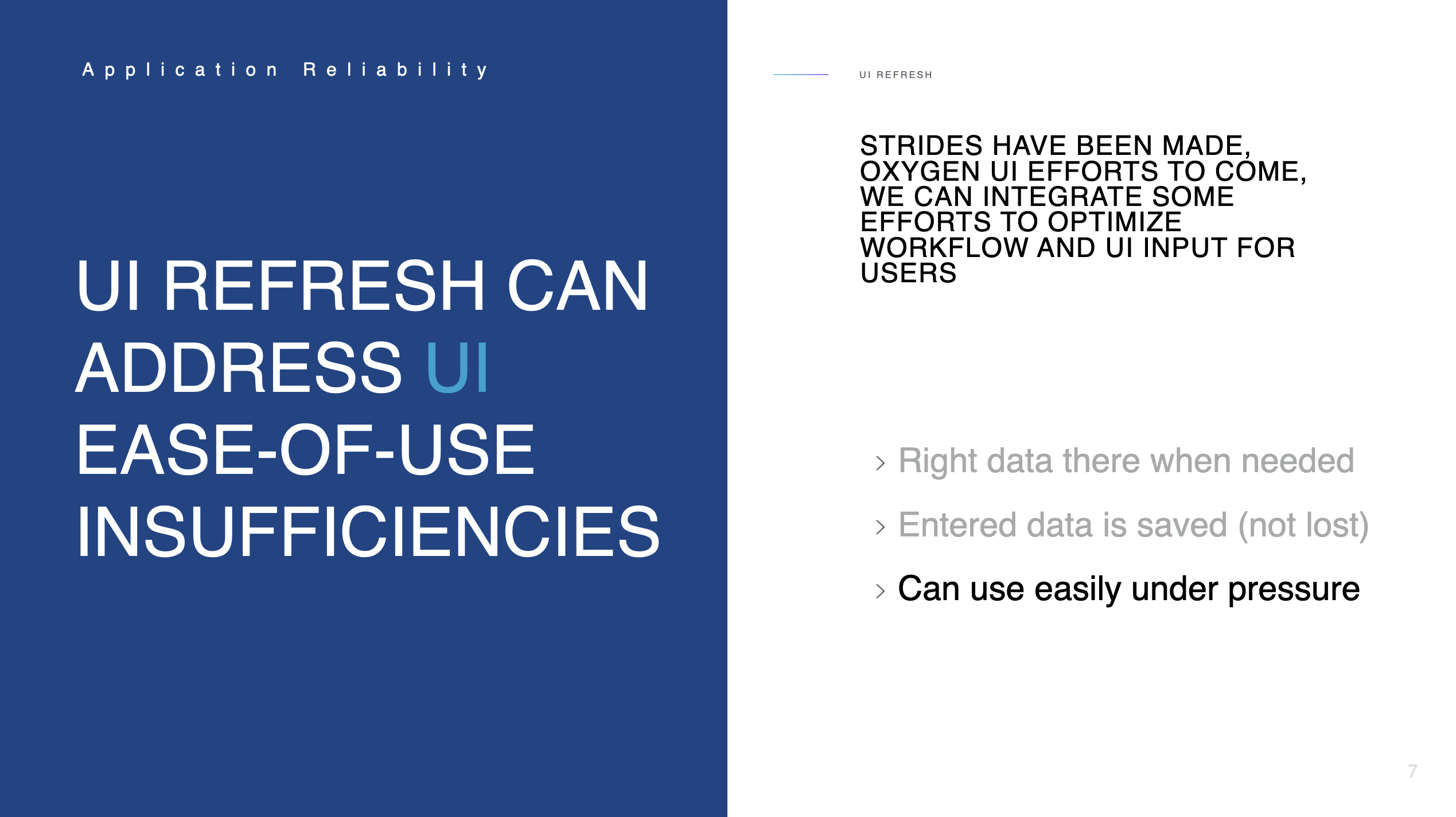 Application Reliability

UI REFRESH CAN ADDRESS UI EASE-OF-USE INSUFFICIENCIES

UI REFRESH

STRIDES HAVE BEEN MADE, OXYGEN UI EFFORTS TO COME, WE CAN INTEGRATE SOME EFFORTS TO OPTIMIZE WORKFLOW AND UI INPUT FOR USERS

› Right data there when needed

› Entered data is saved (not lost)

› Can use easily under pressure

7